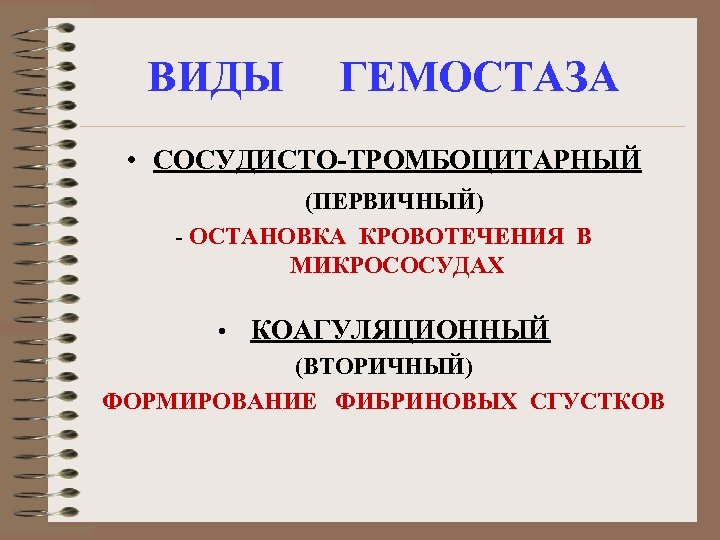 ВИДЫ ГЕМОСТАЗА

• СОСУДИСТО-ТРОМБОЦИТАРНЫЙ

(ПЕРВИЧНЫЙ)

- ОСТАНОВКА КРОВОТЕЧЕНИЯ В МИКРОСОСУДАХ

• КОАГУЛЯЦИОННЫЙ

(ВТОРИЧНЫЙ)

ФОРМИРОВАНИЕ ФИБРИНОВЫХ СГУСТКОВ